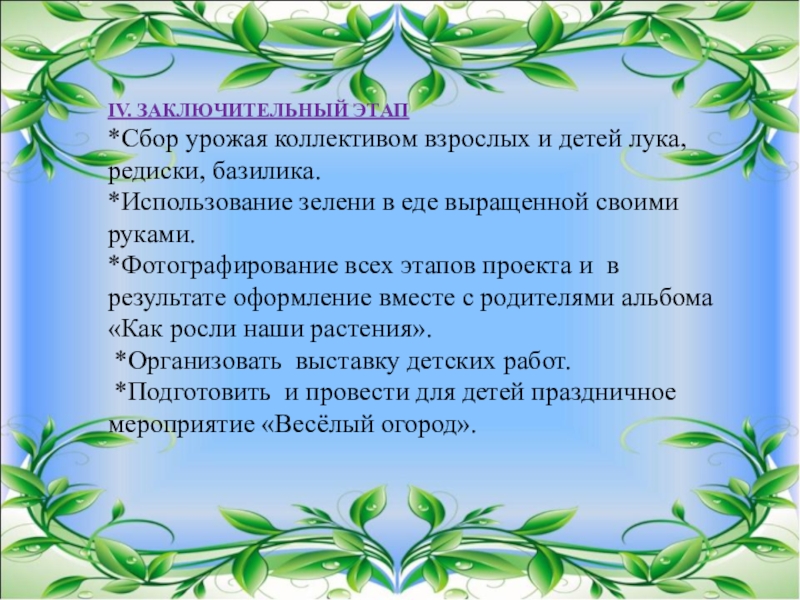 IV. ЗАКЛЮЧИТЕЛЬНЫЙ ЭТАП
*Сбор урожая коллективом взрослых и детей лука, редиски, базилика.
*Использование зелени в еде выращенной своими руками.
*Фотографирование всех этапов проекта и в результате оформление вместе с родителями альбома «Как росли наши растения».
*Организовать выставку детских работ.
*Подготовить и провести для детей праздничное мероприятие «Весёлый огород».